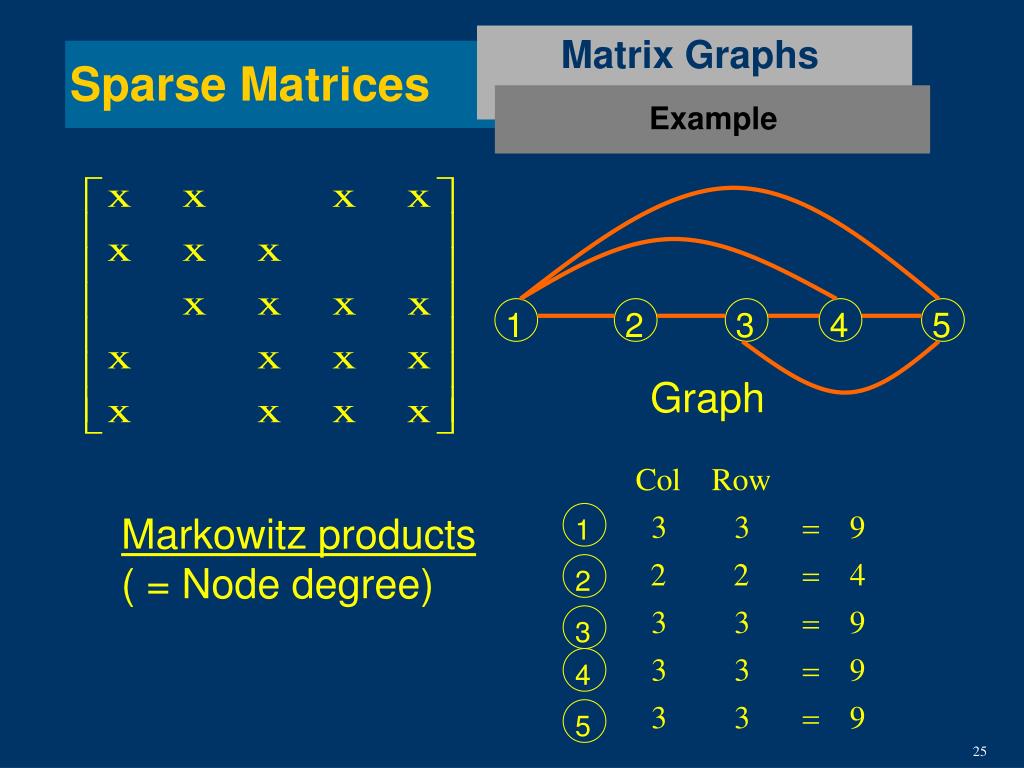 Sparse Matrices

Matrix Graphs

Example

$\begin{bmatrix} x & x & & x & x \\ x & x & x & & \\ & x & x & x & x \\ x & & x & x & x \\ x & & x & x & x \end{bmatrix}$

1 2 3 4 5

Graph

Markowitz products
( = Node degree)

| | Col | Row | | |
|---|---|---|---|---|
| 1 | 3 | 3 | = | 9 |
| 2 | 2 | 2 | = | 4 |
| 3 | 3 | 3 | = | 9 |
| 4 | 3 | 3 | = | 9 |
| 5 | 3 | 3 | = | 9 |

25